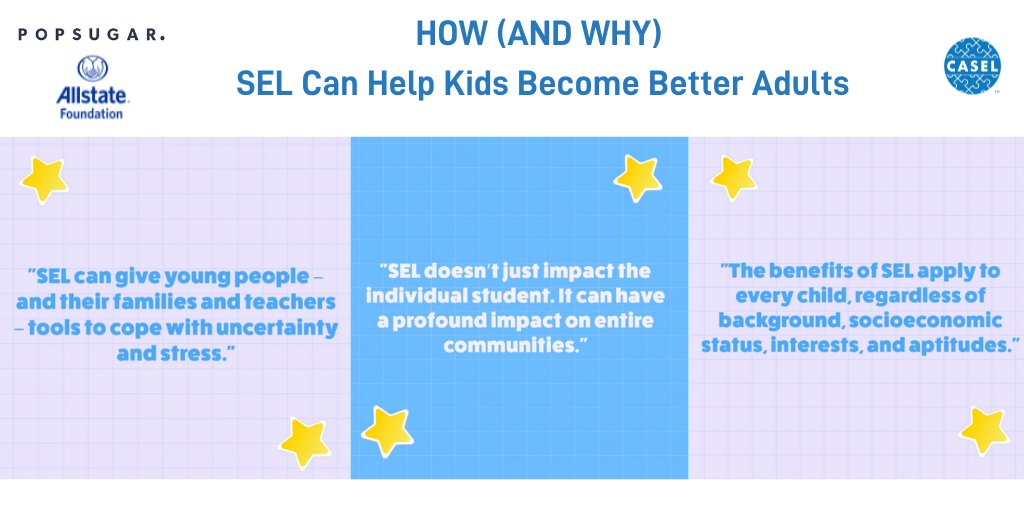 POPSUGAR.

Allstate Foundation

HOW (AND WHY)
SEL Can Help Kids Become Better Adults

CASEL

"SEL can give young people – and their families and teachers – tools to cope with uncertainty and stress."

"SEL doesn't just impact the individual student. It can have a profound impact on entire communities."

"The benefits of SEL apply to every child, regardless of background, socioeconomic status, interests, and aptitudes."